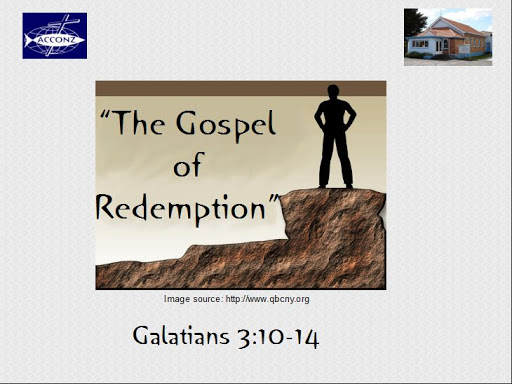 ACCONZ

"The Gospel of Redemption"

Image source: http://www.qbcny.org

Galatians 3:10-14